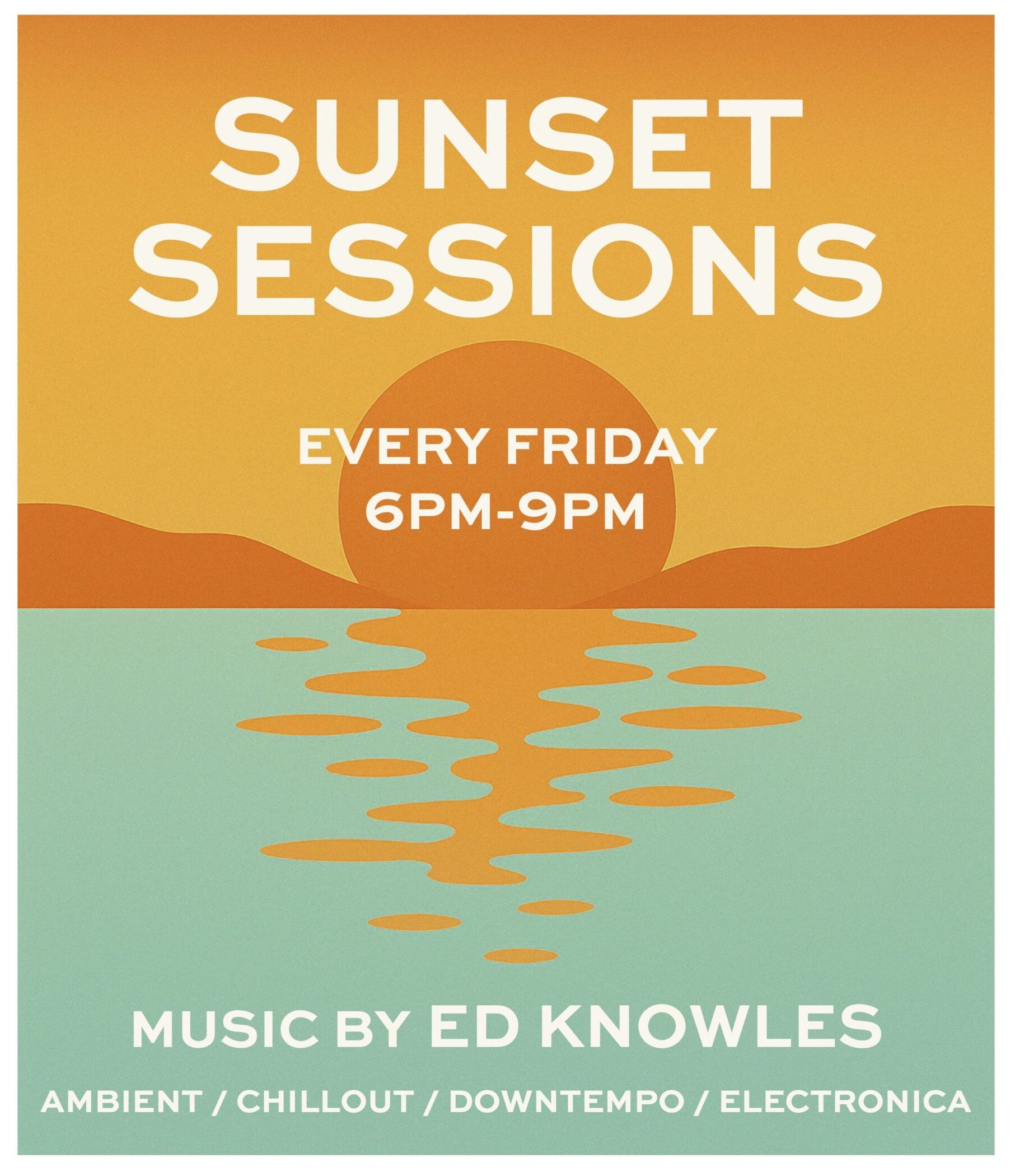 SUNSET SESSIONS

EVERY FRIDAY
6PM-9PM

MUSIC BY ED KNOWLES

AMBIENT / CHILLOUT / DOWNTEMPO / ELECTRONICA